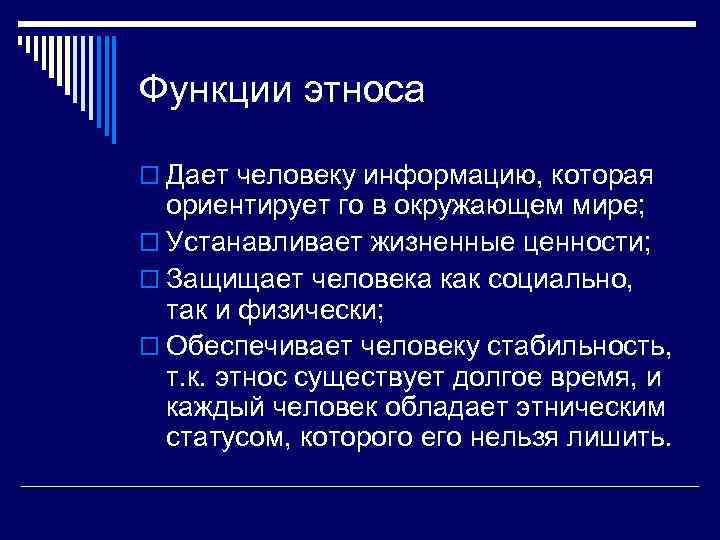 Функции этноса

Дает человеку информацию, которая ориентирует го в окружающем мире;

Устанавливает жизненные ценности;

Защищает человека как социально, так и физически;

Обеспечивает человеку стабильность, т.к. этнос существует долгое время, и каждый человек обладает этническим статусом, которого его нельзя лишить.